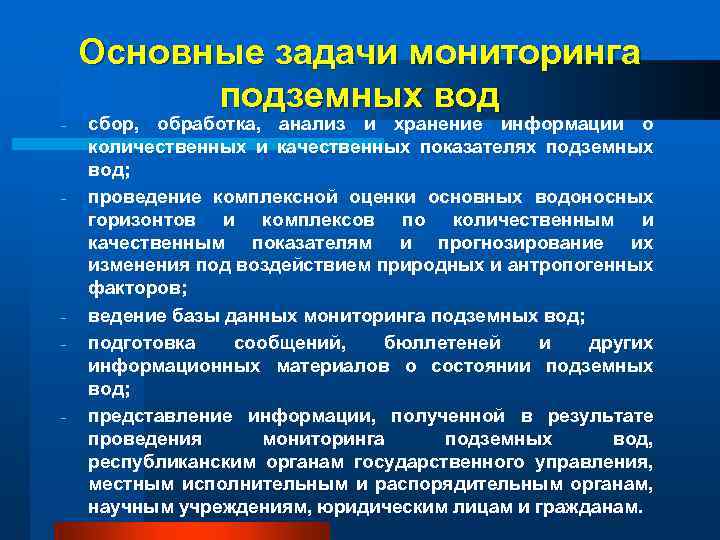 Основные задачи мониторинга подземных вод

- сбор, обработка, анализ и хранение информации о количественных и качественных показателях подземных вод;

- проведение комплексной оценки основных водоносных горизонтов и комплексов по количественным и качественным показателям и прогнозирование их изменения под воздействием природных и антропогенных факторов;

- ведение базы данных мониторинга подземных вод;

- подготовка сообщений, бюллетеней и других информационных материалов о состоянии подземных вод;

- представление информации, полученной в результате проведения мониторинга подземных вод, республиканским органам государственного управления, местным исполнительным и распорядительным органам, научным учреждениям, юридическим лицам и гражданам.